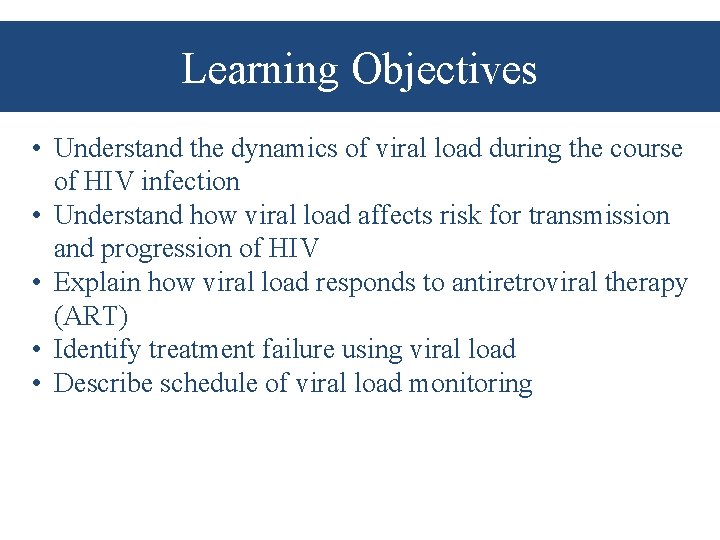 Learning Objectives

• Understand the dynamics of viral load during the course of HIV infection
• Understand how viral load affects risk for transmission and progression of HIV
• Explain how viral load responds to antiretroviral therapy (ART)
• Identify treatment failure using viral load
• Describe schedule of viral load monitoring